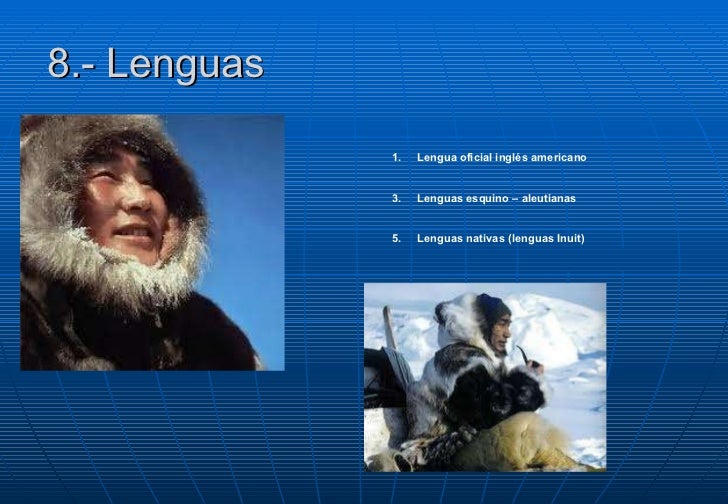 8.- Lenguas

1. Lengua oficial inglés americano

3. Lenguas esquino – aleutianas

5. Lenguas nativas (lenguas Inuit)